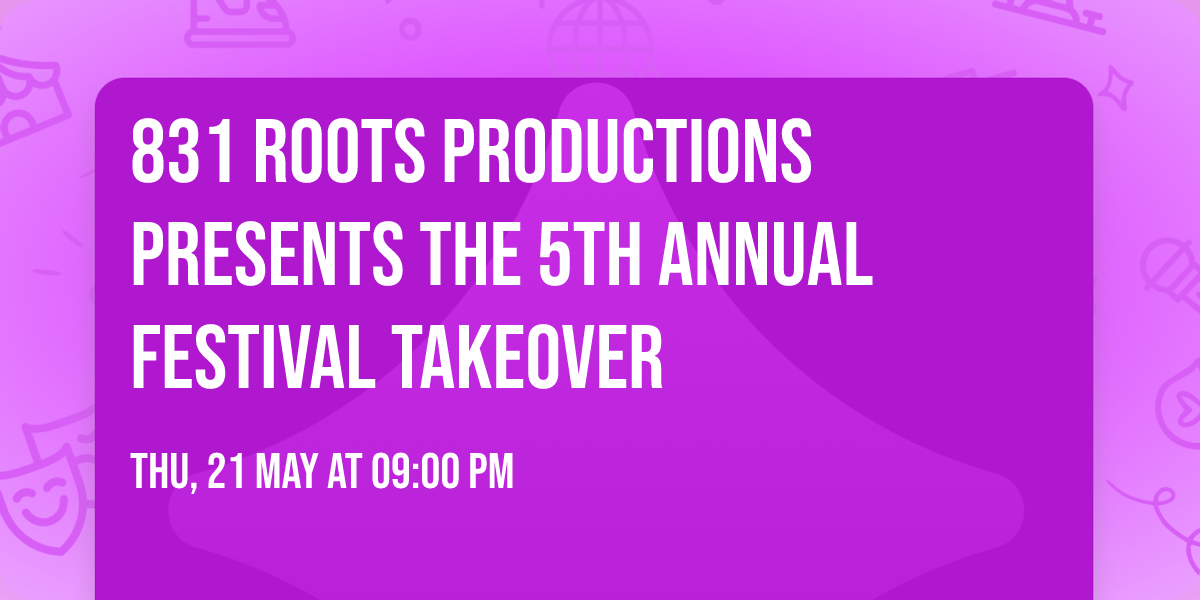 831 ROOTS PRODUCTIONS PRESENTS THE 5TH ANNUAL FESTIVAL TAKEOVER

THU, 21 MAY AT 09:00 PM